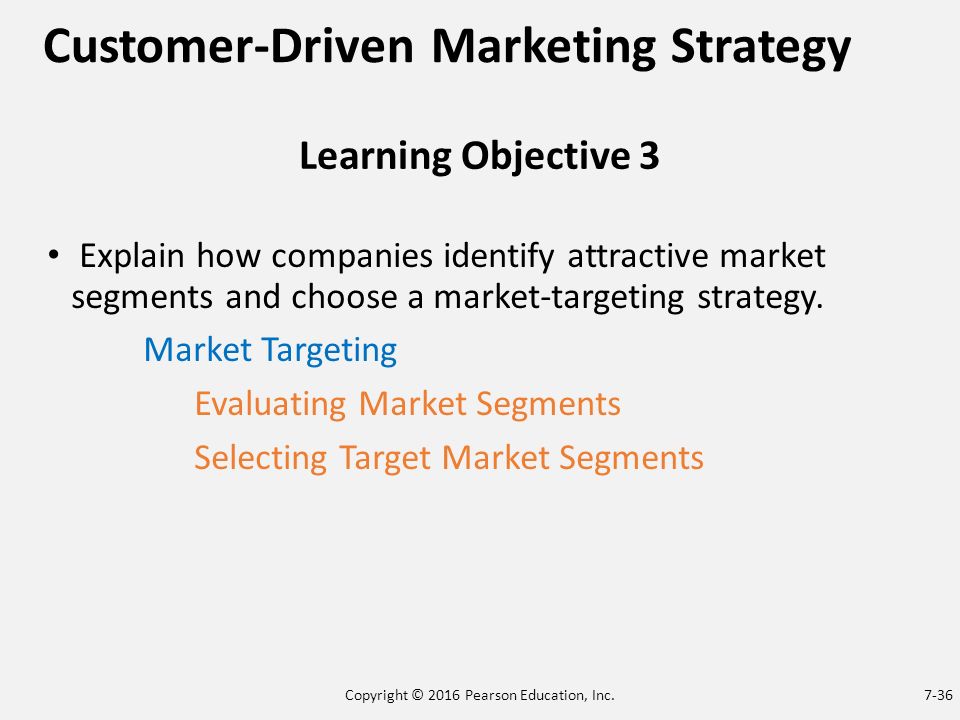 Customer-Driven Marketing Strategy

Learning Objective 3

• Explain how companies identify attractive market segments and choose a market-targeting strategy.

Market Targeting

Evaluating Market Segments

Selecting Target Market Segments

Copyright © 2016 Pearson Education, Inc.

7-36